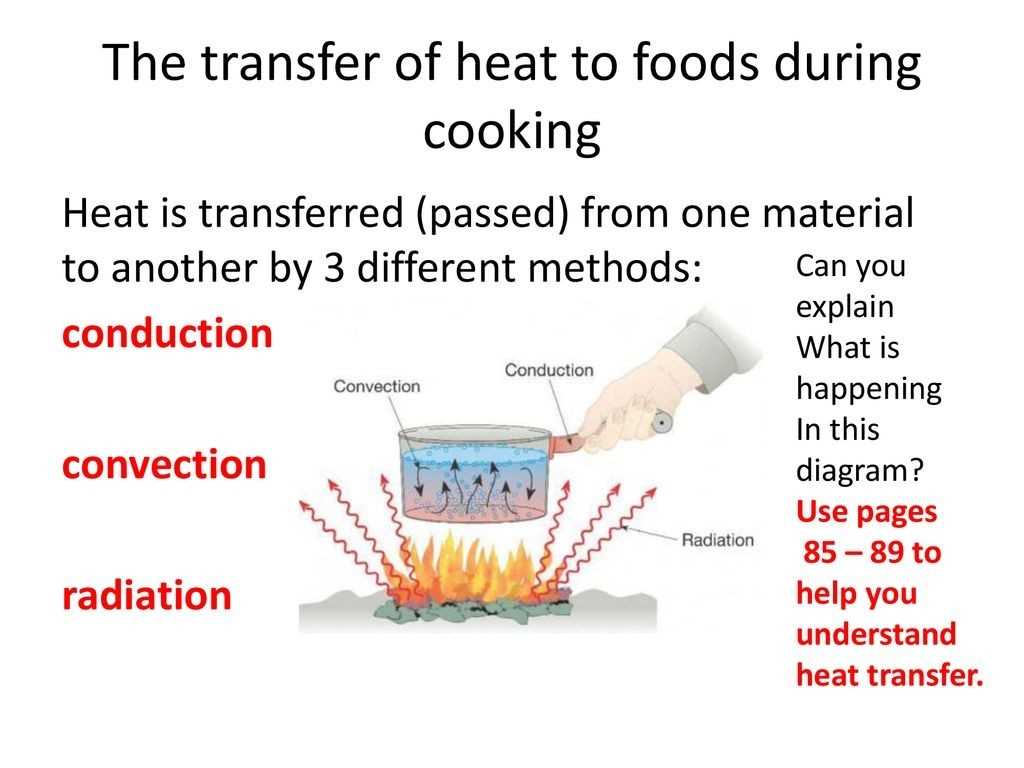 The transfer of heat to foods during cooking

Heat is transferred (passed) from one material to another by 3 different methods:

conduction

convection

radiation

Convection

Conduction

Radiation

Can you explain What is happening In this diagram?

Use pages 85 – 89 to help you understand heat transfer.